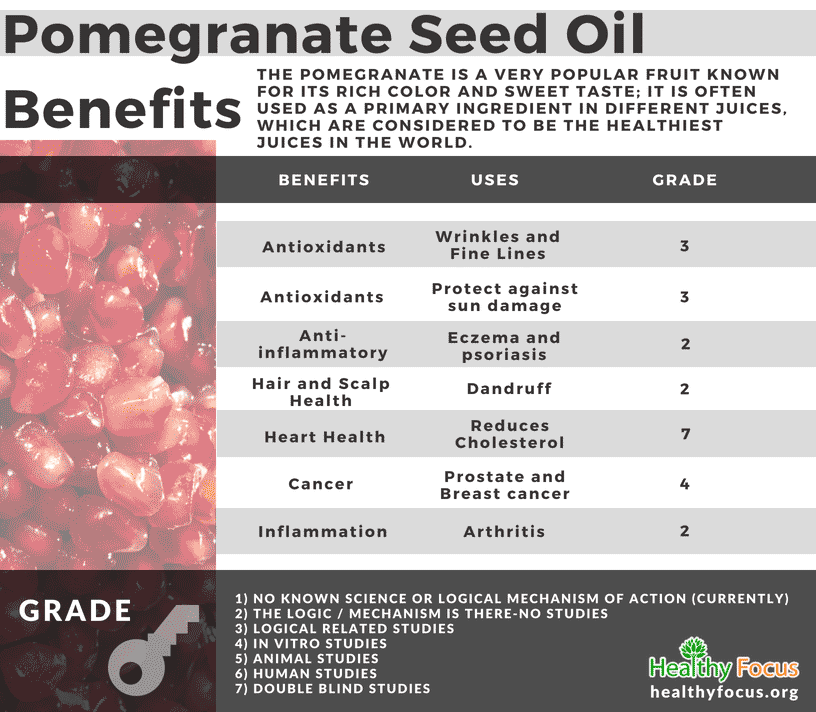 Pomegranate Seed Oil Benefits

THE POMEGRANATE IS A VERY POPULAR FRUIT KNOWN FOR ITS RICH COLOR AND SWEET TASTE; IT IS OFTEN USED AS A PRIMARY INGREDIENT IN DIFFERENT JUICES, WHICH ARE CONSIDERED TO BE THE HEALTHIEST JUICES IN THE WORLD.

| BENEFITS | USES | GRADE |
|---|---|---|
| Antioxidants | Wrinkles and Fine Lines | 3 |
| Antioxidants | Protect against sun damage | 3 |
| Anti-inflammatory | Eczema and psoriasis | 2 |
| Hair and Scalp Health | Dandruff | 2 |
| Heart Health | Reduces Cholesterol | 7 |
| Cancer | Prostate and Breast cancer | 4 |
| Inflammation | Arthritis | 2 |

GRADE

1) NO KNOWN SCIENCE OR LOGICAL MECHANISM OF ACTION (CURRENTLY)
2) THE LOGIC / MECHANISM IS THERE-NO STUDIES
3) LOGICAL RELATED STUDIES
4) IN VITRO STUDIES
5) ANIMAL STUDIES
6) HUMAN STUDIES
7) DOUBLE BLIND STUDIES

Healthy Focus
healthyfocus.org